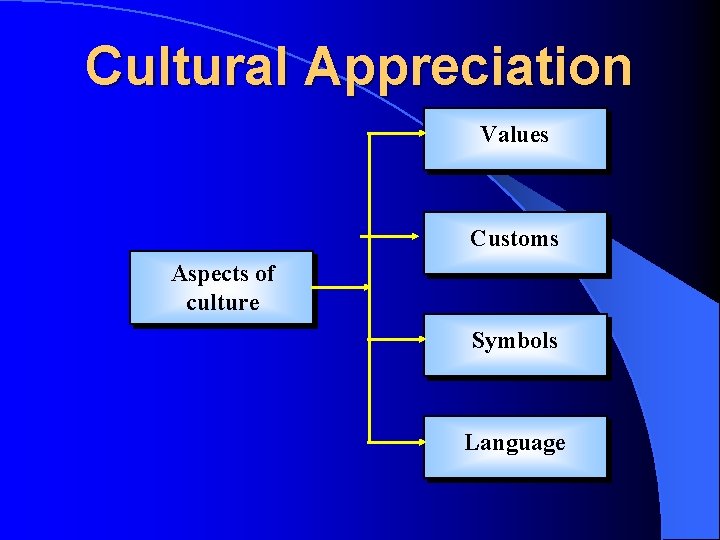 Cultural Appreciation

Aspects of culture

Values

Customs

Symbols

Language